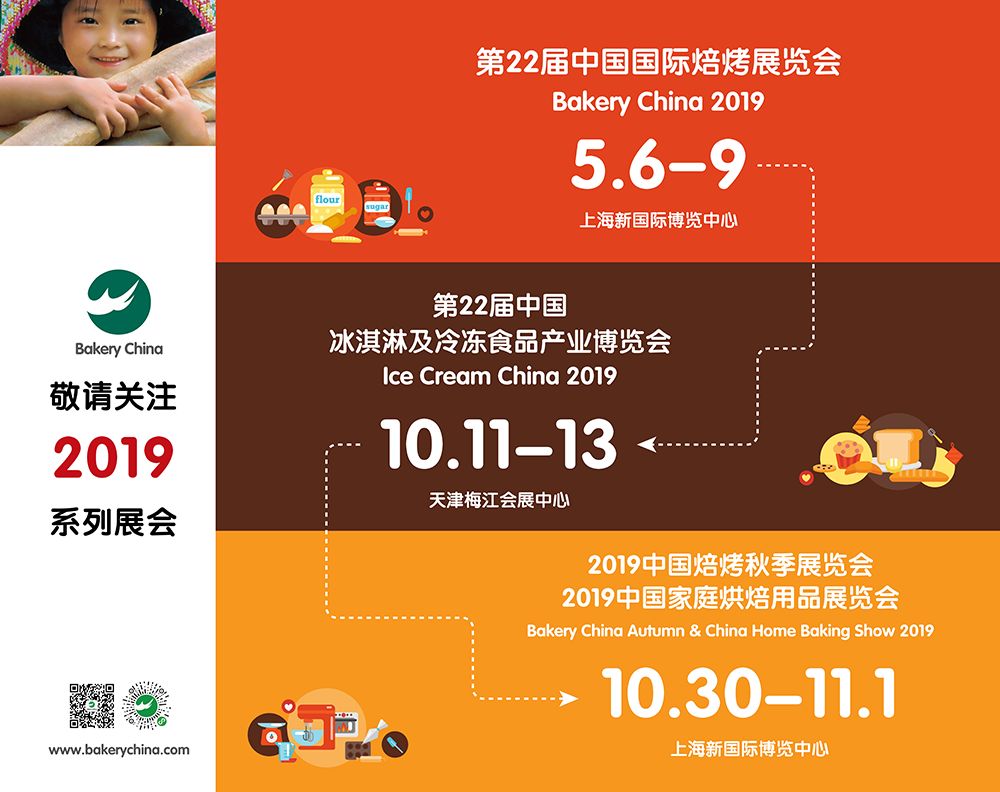 Bakery China

敬请关注

2019

系列展会

www.bakerychina.com

第22届中国国际焙烤展览会
Bakery China 2019

5.6–9

上海新国际博览中心

flour

sugar

第22届中国
冰淇淋及冷冻食品产业博览会
Ice Cream China 2019

10.11–13

天津梅江会展中心

2019中国焙烤秋季展览会
2019中国家庭烘焙用品展览会
Bakery China Autumn & China Home Baking Show 2019

10.30–11.1

上海新国际博览中心